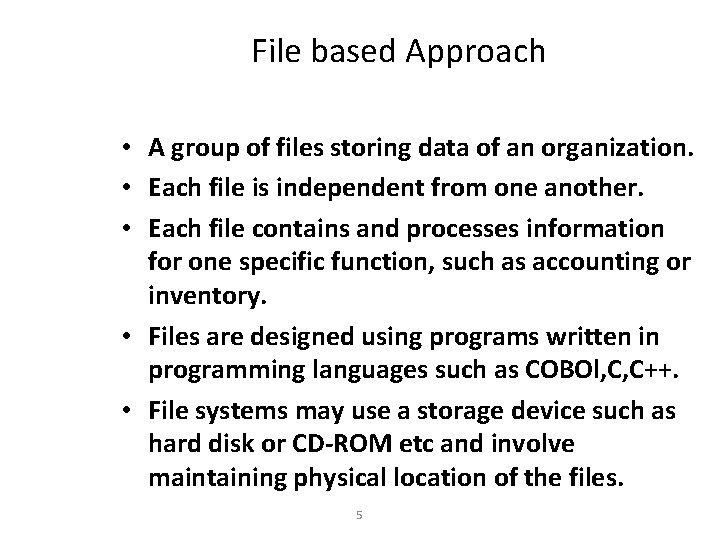 File based Approach

• A group of files storing data of an organization.
• Each file is independent from one another.
• Each file contains and processes information for one specific function, such as accounting or inventory.
• Files are designed using programs written in programming languages such as COBOl,C,C++.
• File systems may use a storage device such as hard disk or CD-ROM etc and involve maintaining physical location of the files.

5